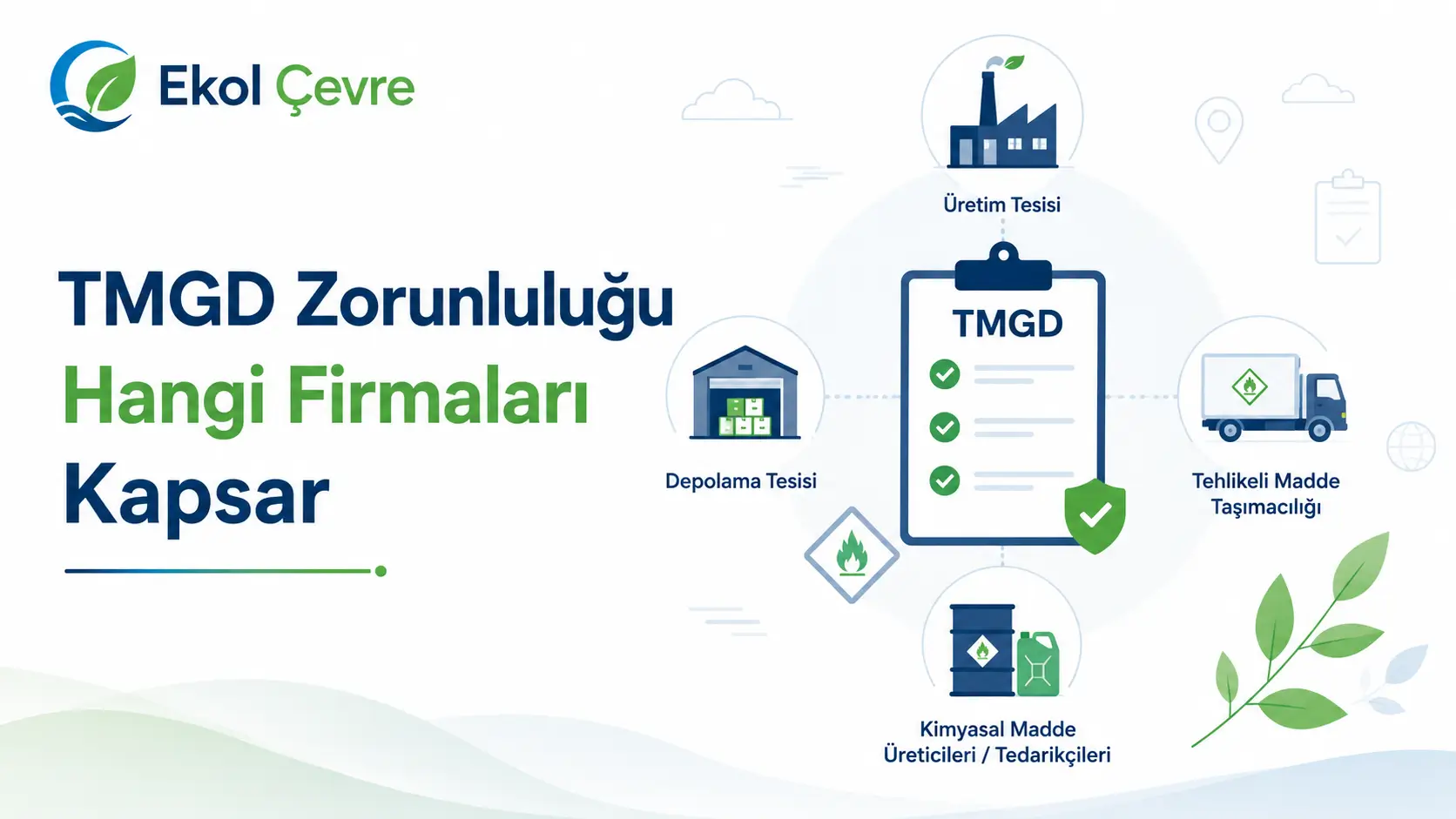 Ekol Çevre

TMGD Zorunluluğu Hangi Firmaları Kapsar

Üretim Tesisi

TMGD

Depolama Tesisi

Tehlikeli Madde Taşımacılığı

Kimyasal Madde Üreticileri / Tedarikçileri